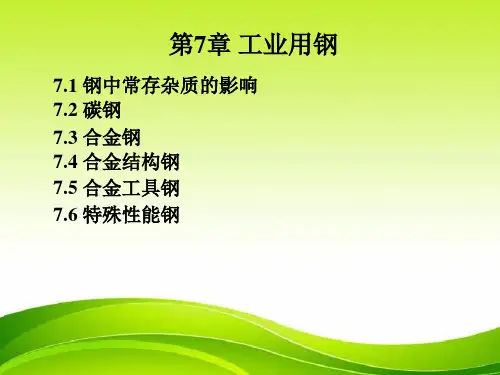 第7章 工业用钢

7.1 钢中常存杂质的影响
7.2 碳钢
7.3 合金钢
7.4 合金结构钢
7.5 合金工具钢
7.6 特殊性能钢